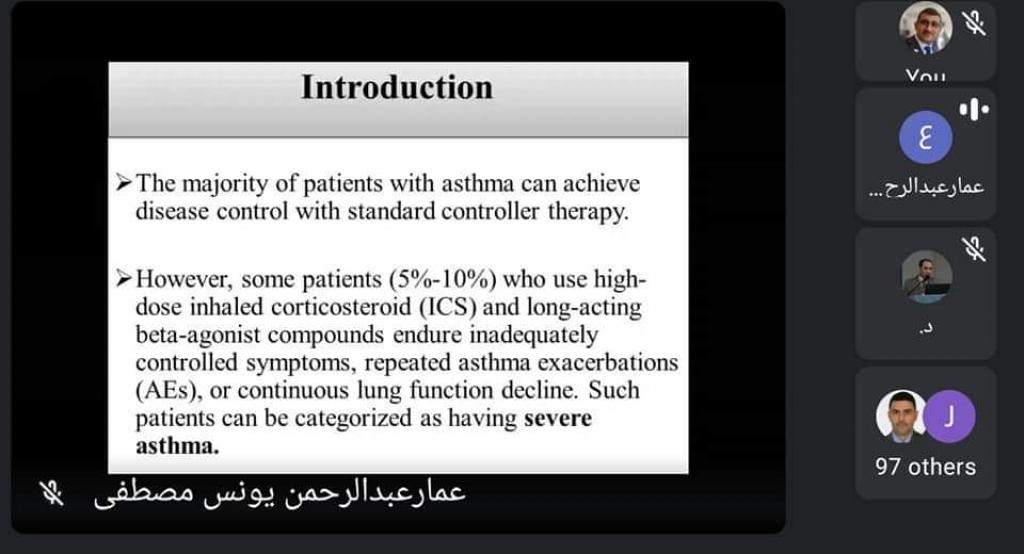 Introduction

➢The majority of patients with asthma can achieve disease control with standard controller therapy.

➢However, some patients (5%-10%) who use high-dose inhaled corticosteroid (ICS) and long-acting beta-agonist compounds endure inadequately controlled symptoms, repeated asthma exacerbations (AEs), or continuous lung function decline. Such patients can be categorized as having **severe asthma.**

عمارعبدالرحمن يونس مصطفى

You

ع
عمارعبدالرح...

د.

J
97 others